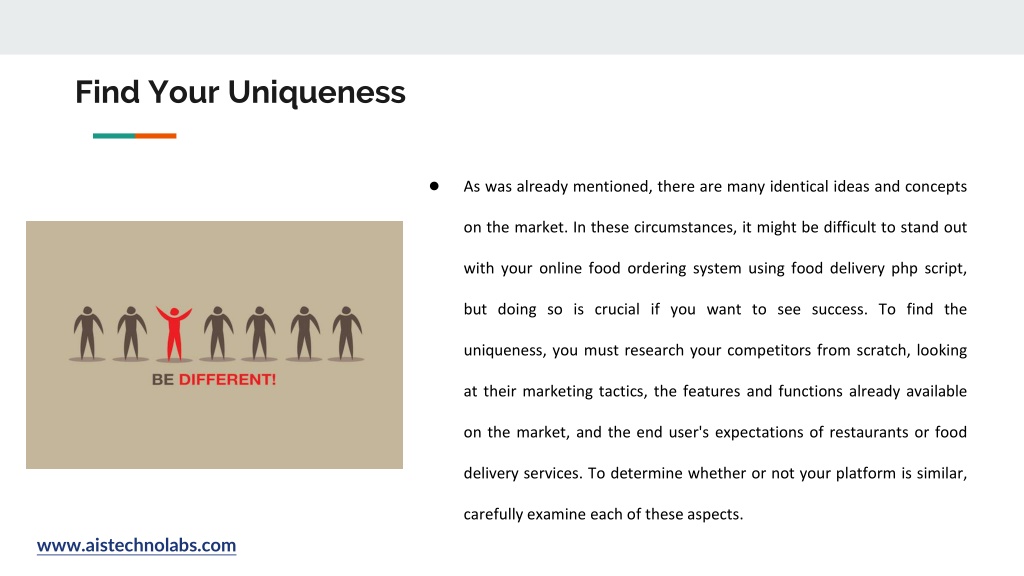 Find Your Uniqueness

BE DIFFERENT!

● As was already mentioned, there are many identical ideas and concepts on the market. In these circumstances, it might be difficult to stand out with your online food ordering system using food delivery php script, but doing so is crucial if you want to see success. To find the uniqueness, you must research your competitors from scratch, looking at their marketing tactics, the features and functions already available on the market, and the end user's expectations of restaurants or food delivery services. To determine whether or not your platform is similar, carefully examine each of these aspects.

www.aistechnolabs.com